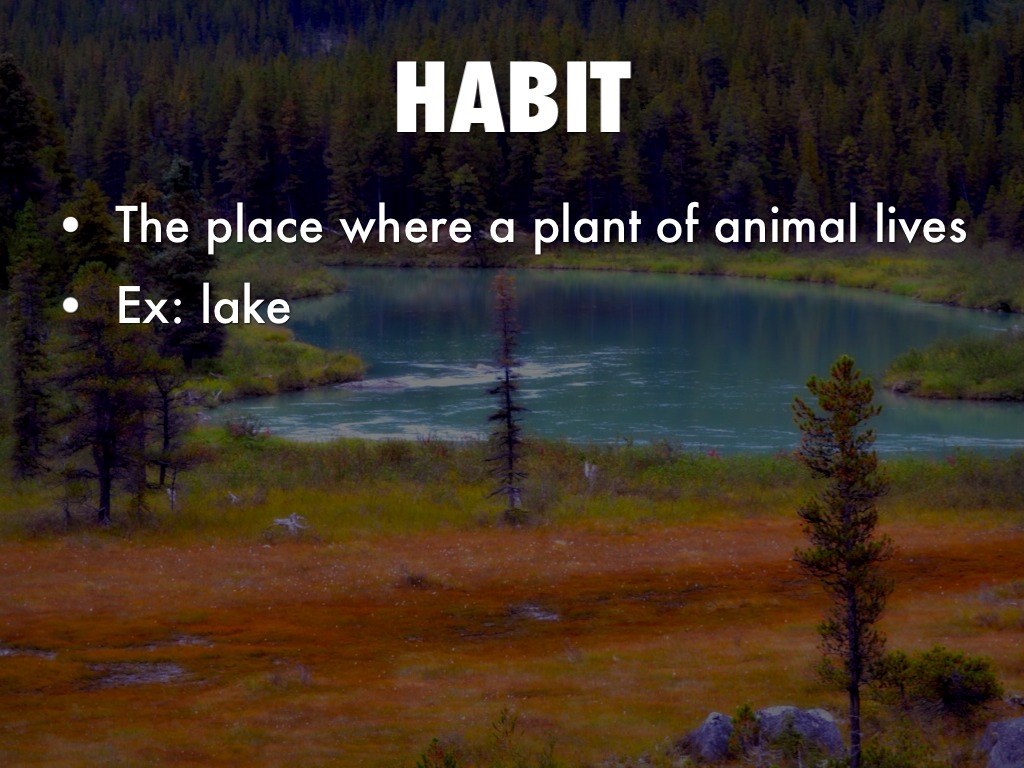 HABIT

• The place where a plant of animal lives
• Ex: lake